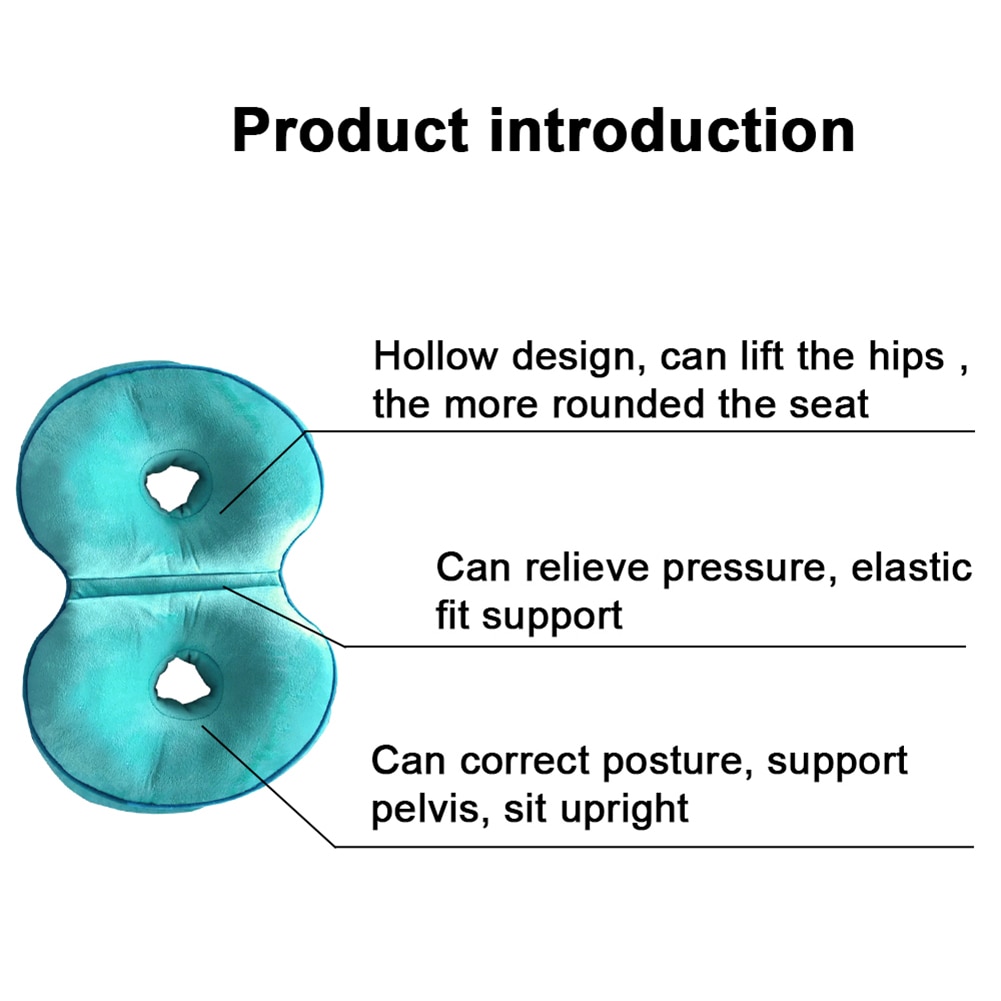 Product introduction

Hollow design, can lift the hips , the more rounded the seat

Can relieve pressure, elastic fit support

Can correct posture, support pelvis, sit upright